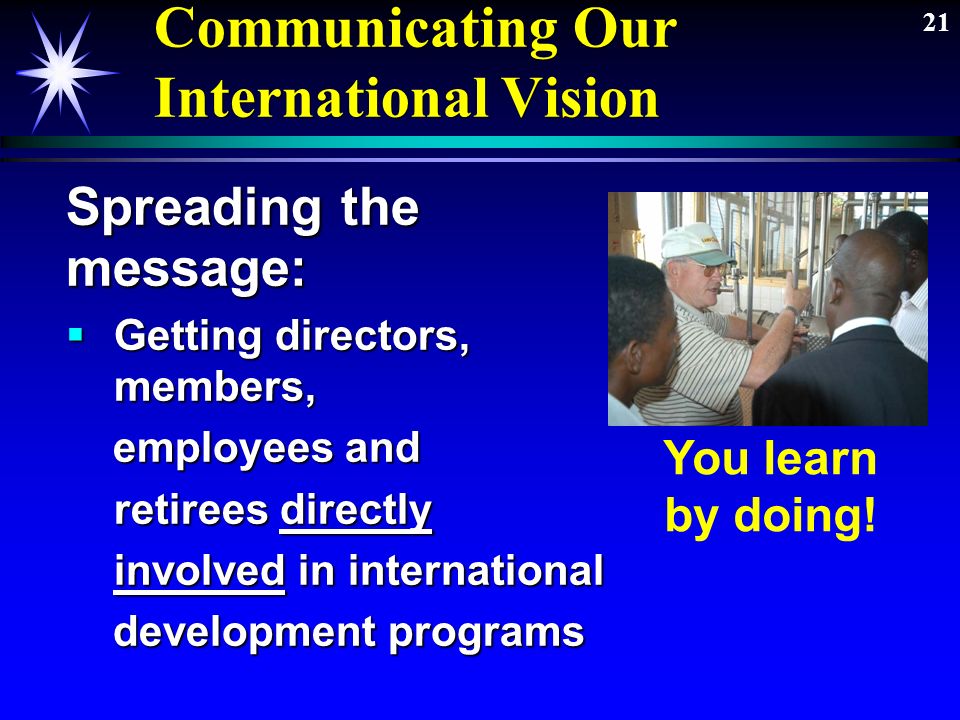 Communicating Our International Vision

21

Spreading the message:

▪ Getting directors, members, employees and retirees directly involved in international development programs

You learn by doing!